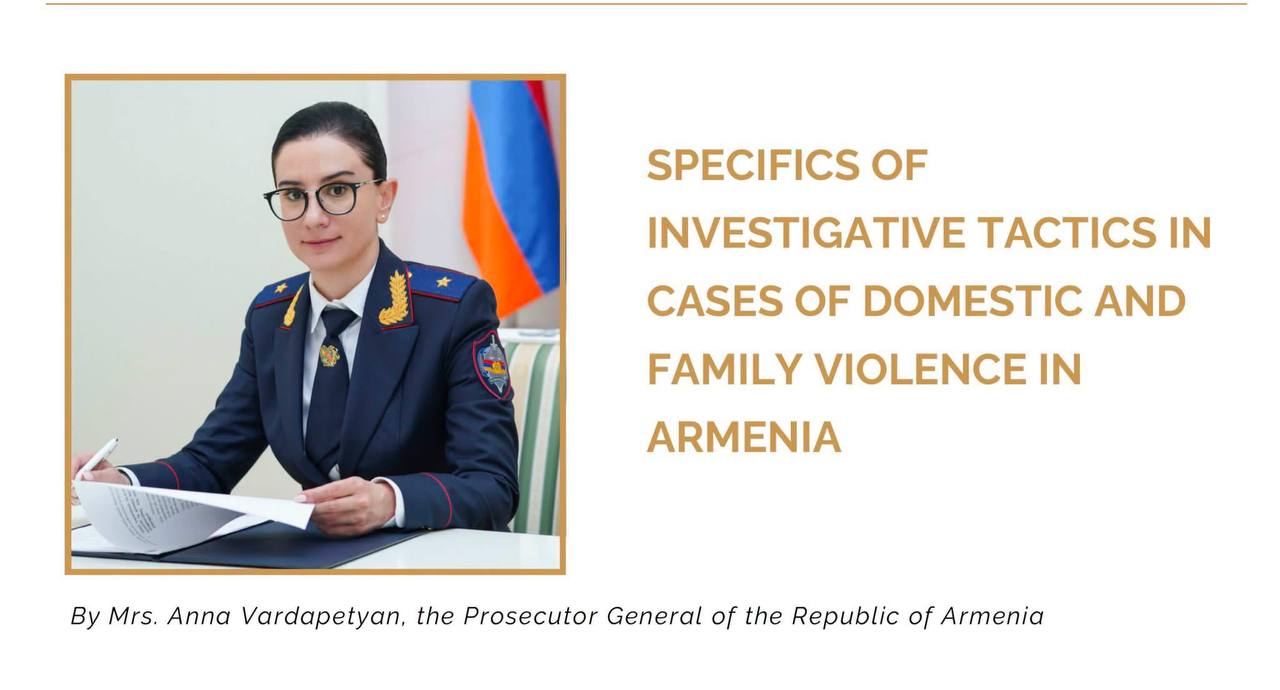 SPECIFICS OF INVESTIGATIVE TACTICS IN CASES OF DOMESTIC AND FAMILY VIOLENCE IN ARMENIA

By Mrs. Anna Vardapetyan, the Prosecutor General of the Republic of Armenia